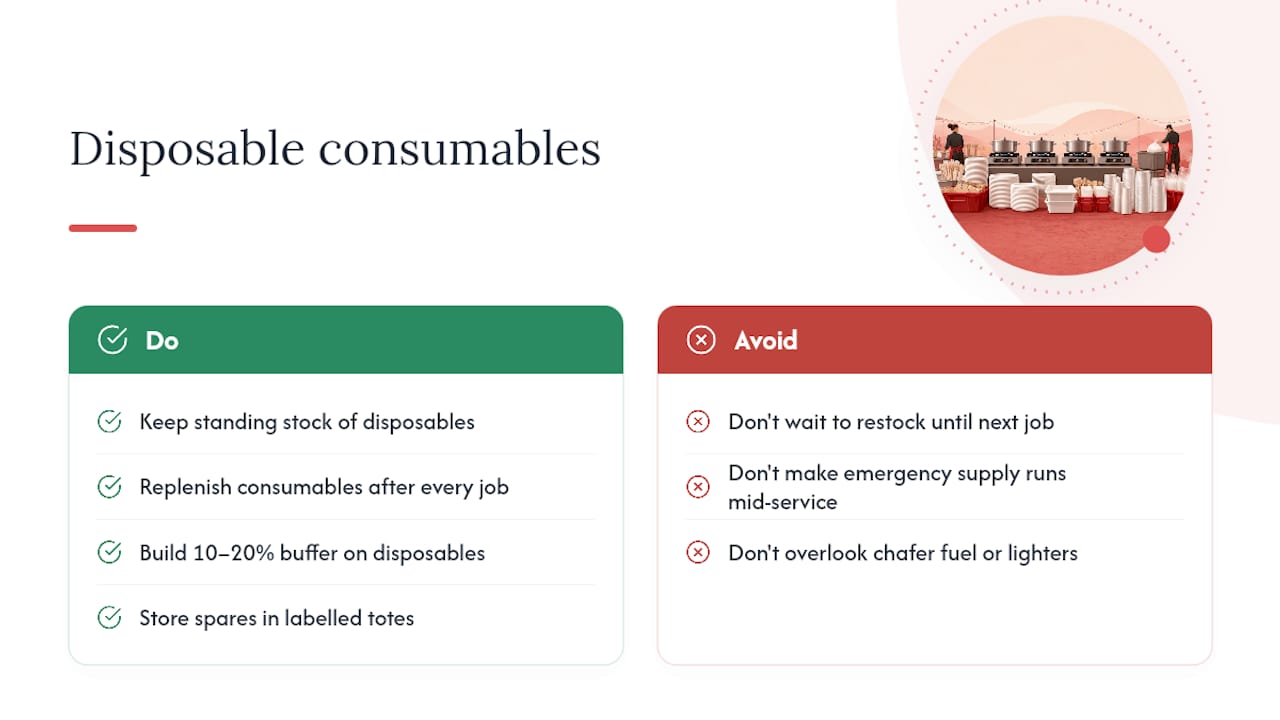 Disposable consumables

Do

Keep standing stock of disposables

Replenish consumables after every job

Build 10–20% buffer on disposables

Store spares in labelled totes

Avoid

Don't wait to restock until next job

Don't make emergency supply runs mid-service

Don't overlook chafer fuel or lighters